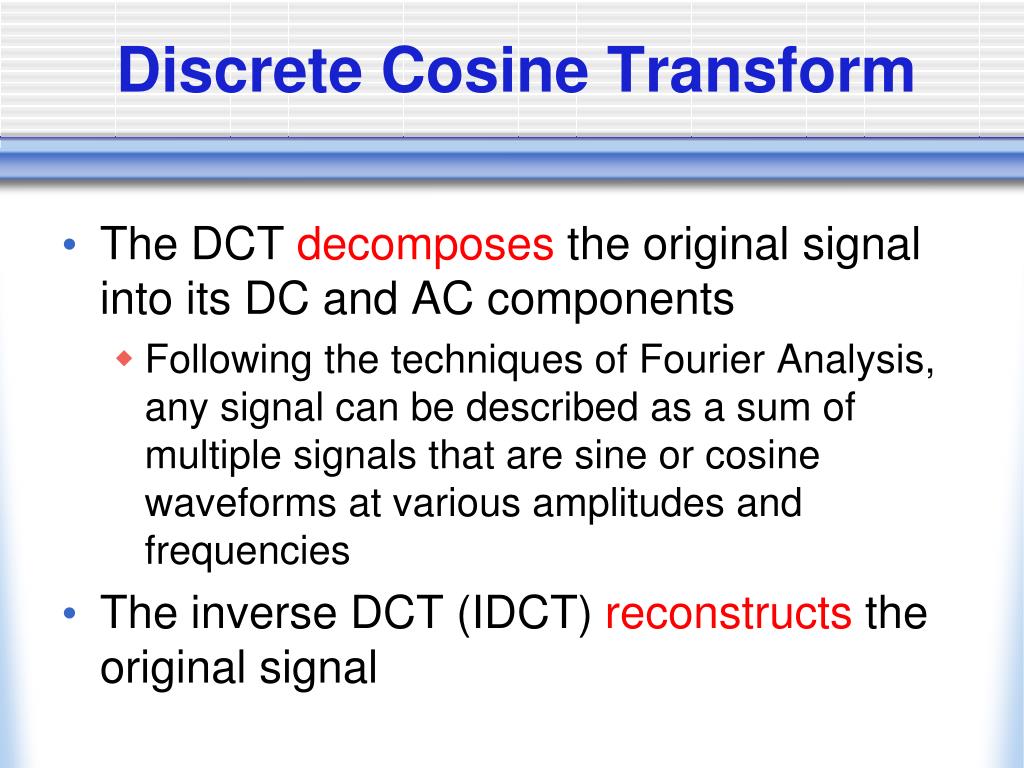 Discrete Cosine Transform

• The DCT decomposes the original signal into its DC and AC components

◆ Following the techniques of Fourier Analysis, any signal can be described as a sum of multiple signals that are sine or cosine waveforms at various amplitudes and frequencies

• The inverse DCT (IDCT) reconstructs the original signal